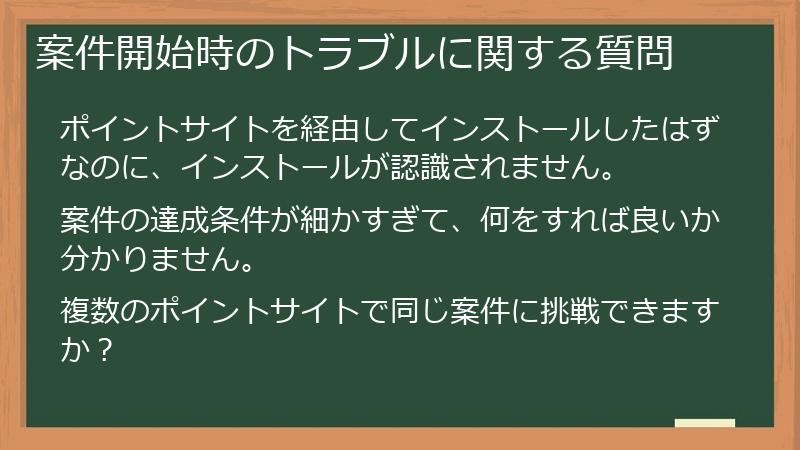 案件開始時のトラブルに関する質問

ポイントサイトを経由してインストールしたはずなのに、インストールが認識されません。

案件の達成条件が細かすぎて、何をすれば良いか分かりません。

複数のポイントサイトで同じ案件に挑戦できますか？